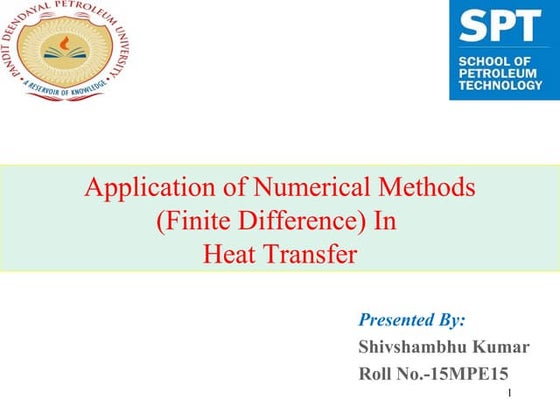 PANDIT DEENDAYAL PETROLEUM UNIVERSITY
A RESERVOIR OF KNOWLEDGE

SPT
SCHOOL OF PETROLEUM TECHNOLOGY

Application of Numerical Methods (Finite Difference) In Heat Transfer

Presented By:
Shivshambhu Kumar
Roll No.-15MPE15

1